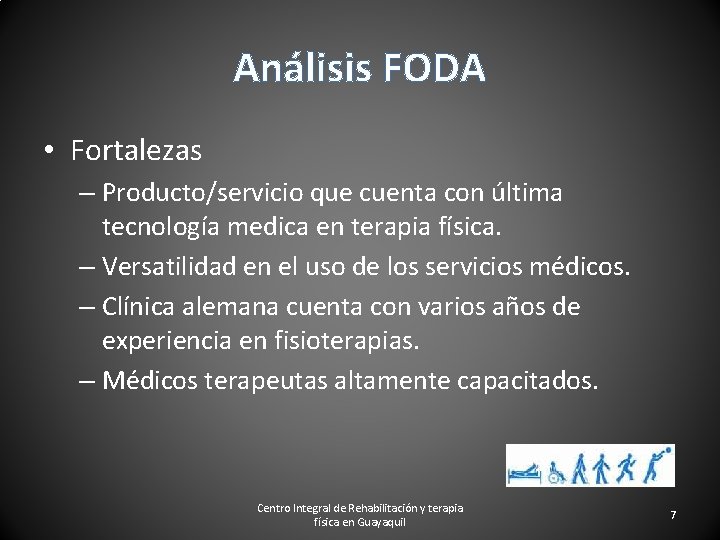 Análisis FODA

• Fortalezas
– Producto/servicio que cuenta con última tecnología medica en terapia física.
– Versatilidad en el uso de los servicios médicos.
– Clínica alemana cuenta con varios años de experiencia en fisioterapias.
– Médicos terapeutas altamente capacitados.

Centro Integral de Rehabilitación y terapia física en Guayaquil

7